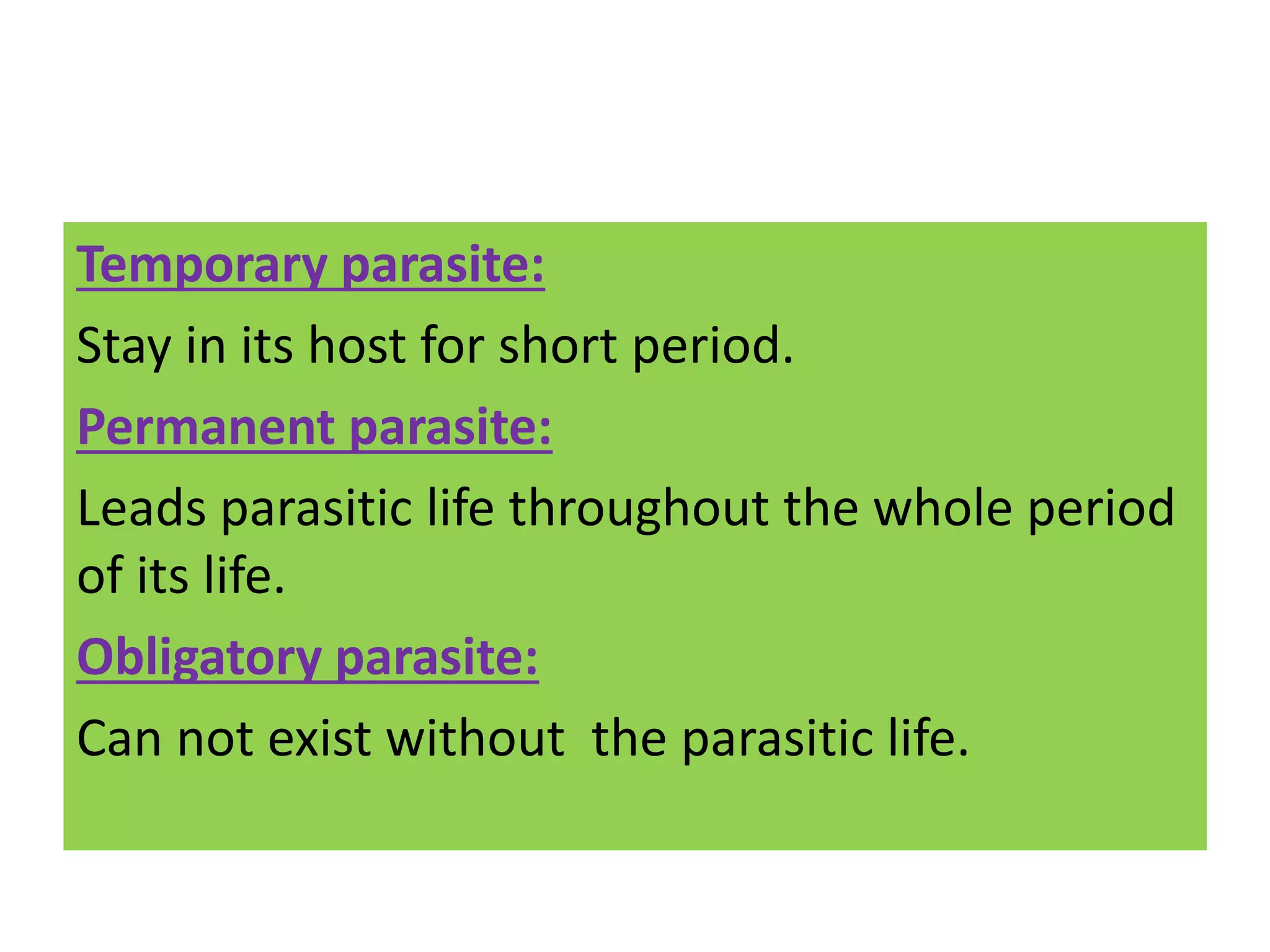 Temporary parasite:

Stay in its host for short period.

Permanent parasite:

Leads parasitic life throughout the whole period of its life.

Obligatory parasite:

Can not exist without  the parasitic life.